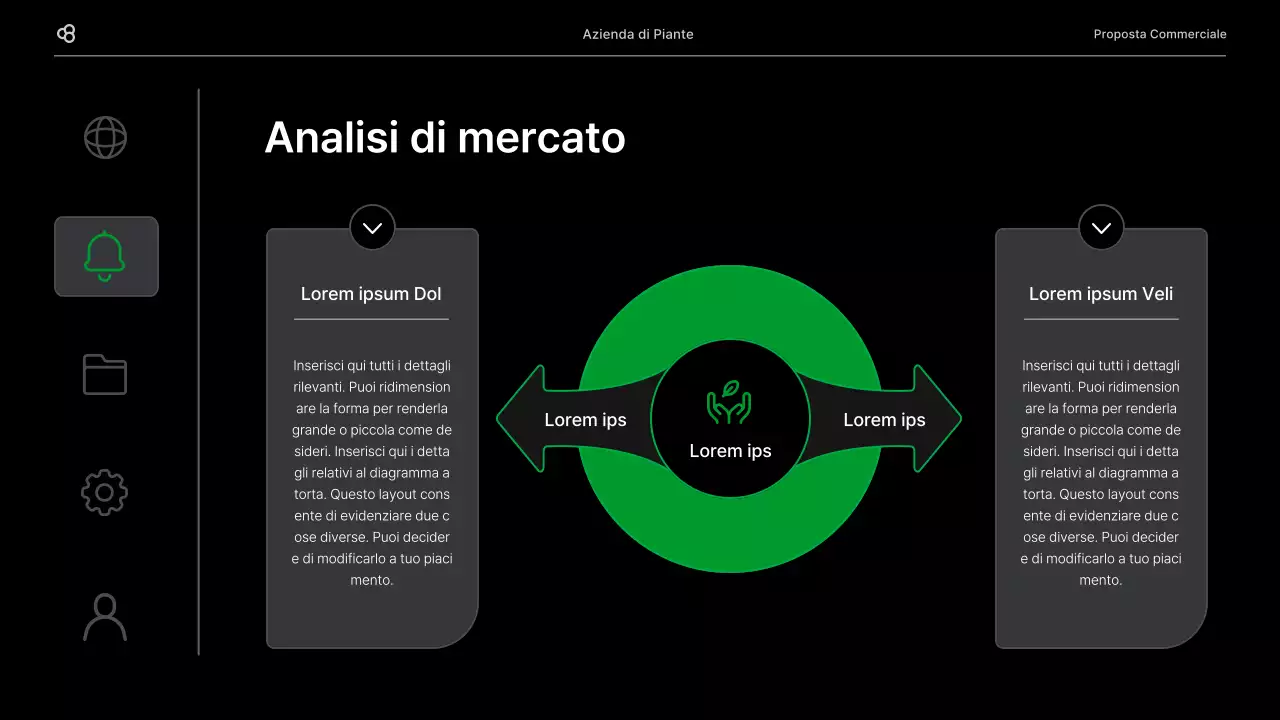 Azienda di Piante

Proposta Commerciale

Analisi di mercato

Lorem ipsum Dol

Inserisci qui tutti i dettagli rilevanti. Puoi ridimension are la forma per renderla grande o piccola come de sideri. Inserisci qui i detta gli relativi al diagramma a torta. Questo layout cons ente di evidenziare due c ose diverse. Puoi decider e di modificarlo a tuo piaci mento.

Lorem ips

Lorem ips

Lorem ips

Lorem ipsum Veli

Inserisci qui tutti i dettagli rilevanti. Puoi ridimension are la forma per renderla grande o piccola come de sideri. Inserisci qui i detta gli relativi al diagramma a torta. Questo layout cons ente di evidenziare due c ose diverse. Puoi decider e di modificarlo a tuo piaci mento.